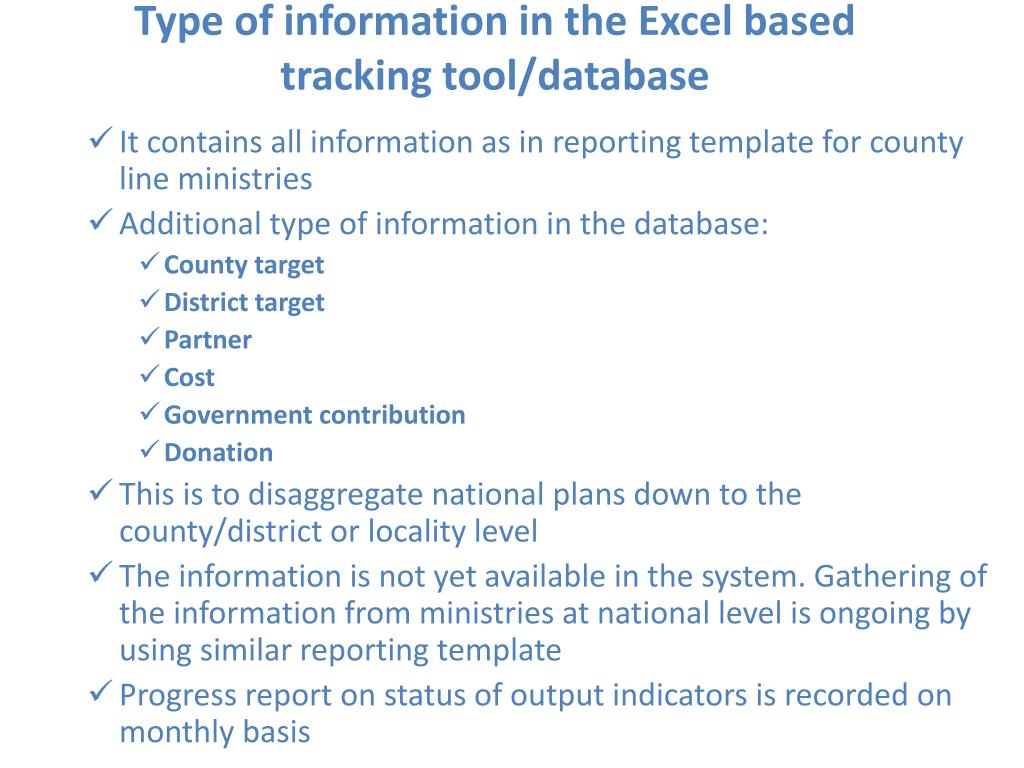 Type of information in the Excel based tracking tool/database

✓ It contains all information as in reporting template for county line ministries
✓ Additional type of information in the database:
✓ County target
✓ District target
✓ Partner
✓ Cost
✓ Government contribution
✓ Donation
✓ This is to disaggregate national plans down to the county/district or locality level
✓ The information is not yet available in the system. Gathering of the information from ministries at national level is ongoing by using similar reporting template
✓ Progress report on status of output indicators is recorded on monthly basis